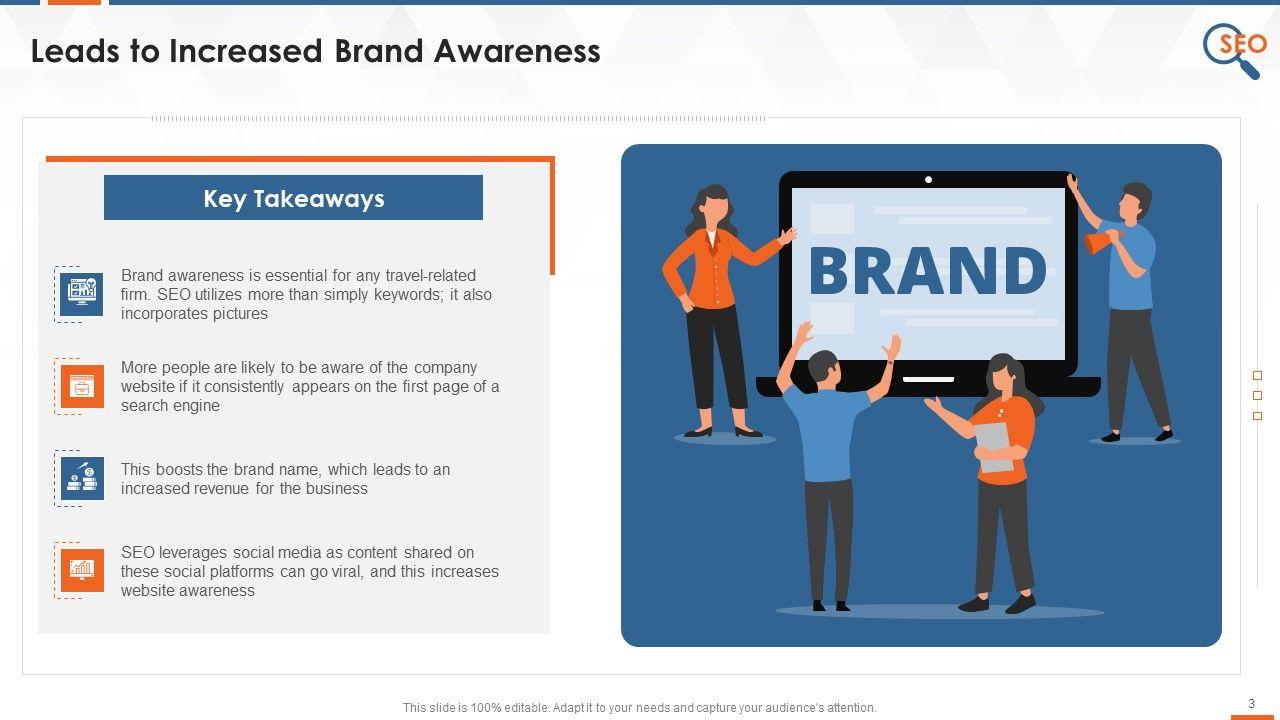 Leads to Increased Brand Awareness

SEO

Key Takeaways

Brand awareness is essential for any travel-related firm. SEO utilizes more than simply keywords; it also incorporates pictures

More people are likely to be aware of the company website if it consistently appears on the first page of a search engine

This boosts the brand name, which leads to an increased revenue for the business

SEO leverages social media as content shared on these social platforms can go viral, and this increases website awareness

BRAND

This slide is 100% editable. Adapt it to your needs and capture your audience's attention.

3